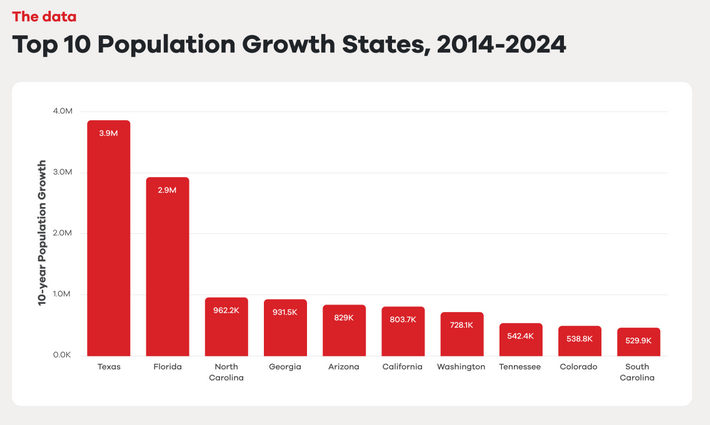 The data

Top 10 Population Growth States, 2014-2024

10-year Population Growth

4.0M
3.0M
2.0M
1.0M
0.0K

3.9M
2.9M
962.2K
931.5K
829K
803.7K
728.1K
542.4K
538.8K
529.9K

Texas
Florida
North Carolina
Georgia
Arizona
California
Washington
Tennessee
Colorado
South Carolina